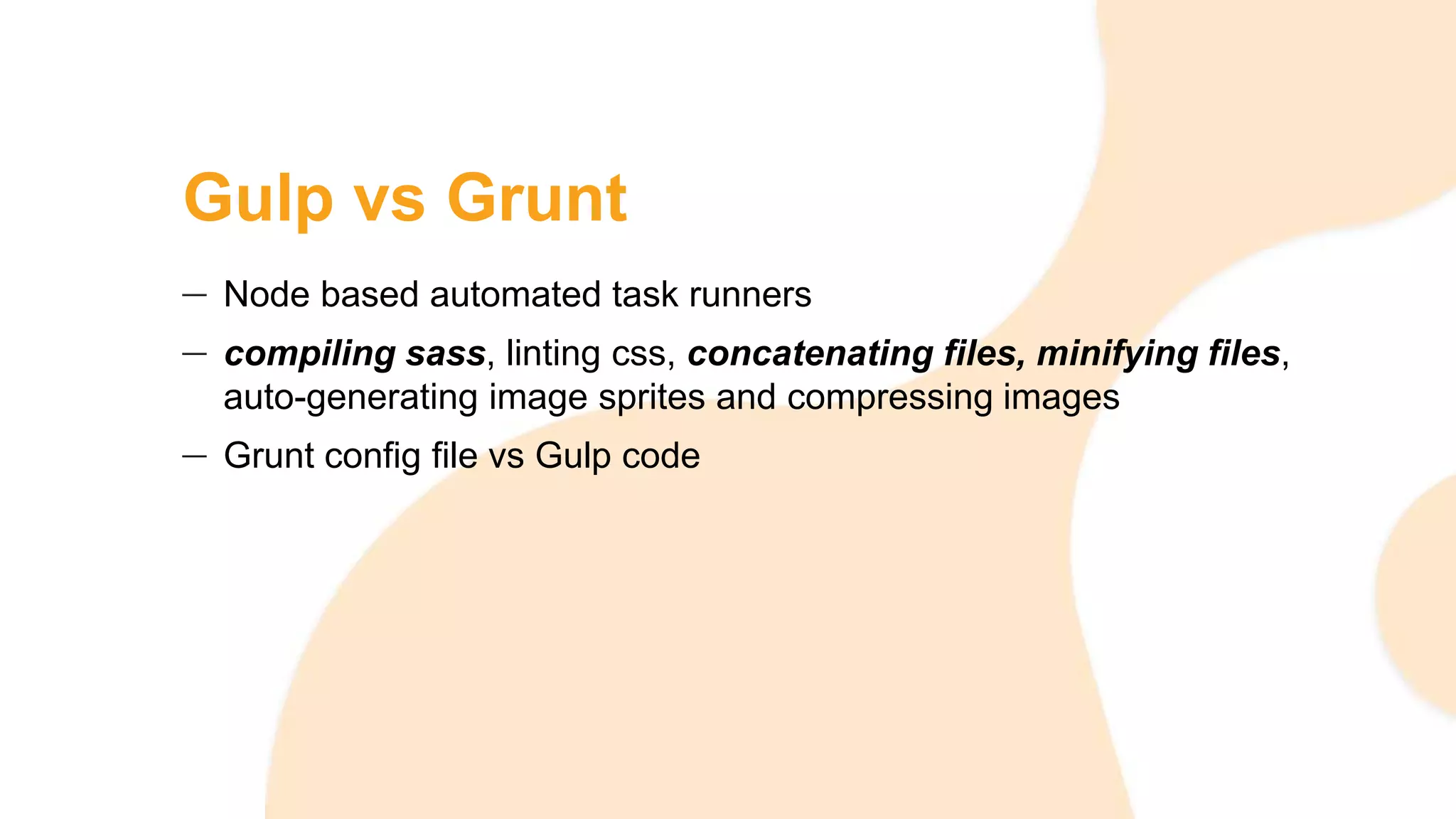 Gulp vs Grunt

– Node based automated task runners

– compiling sass, linting css, concatenating files, minifying files, auto-generating image sprites and compressing images

– Grunt config file vs Gulp code